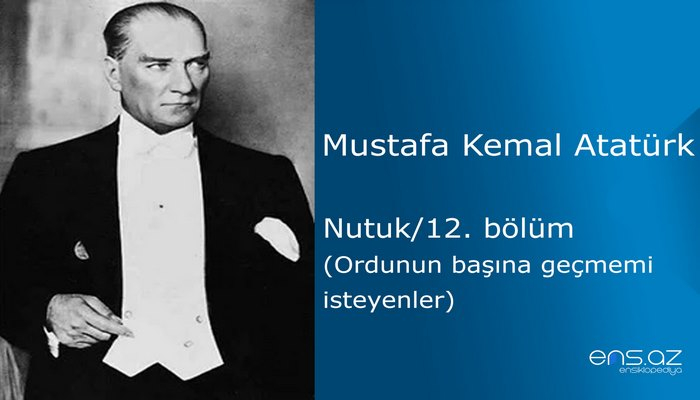 Mustafa Kemal Atatürk

Nutuk/12. bölüm
(Ordunun başına geçmemi isteyenler)

ens.az
ensiklopediya